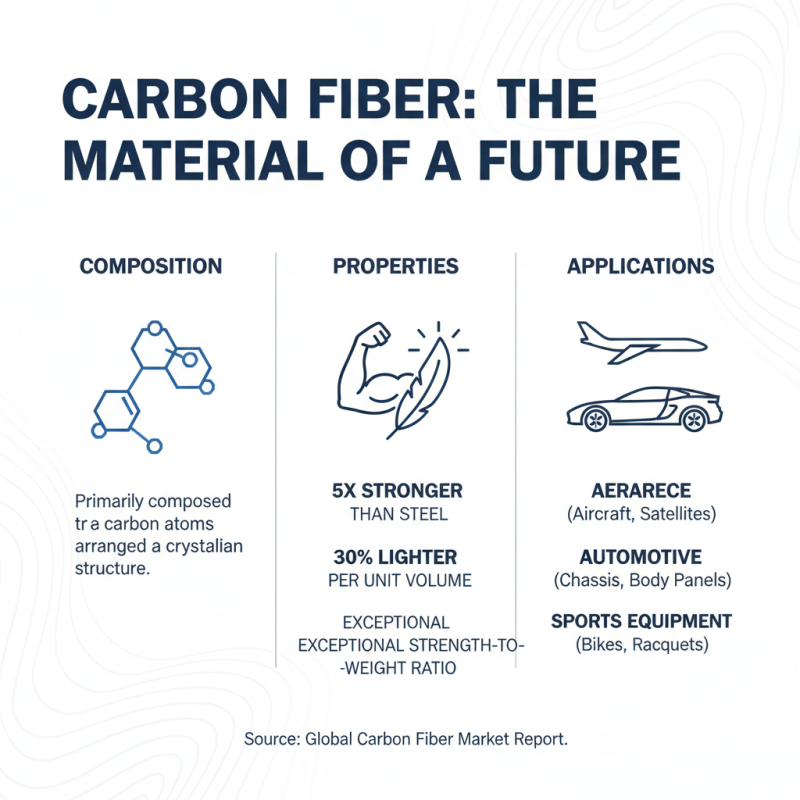 CARBON FIBER: THE MATERIAL OF A FUTURE

COMPOSITION

Primarily composed tr a carbon atoms arranged a crystalian structure.

PROPERTIES

5X STRONGER
THAN STEEL

30% LIGHTER
PER UNIT VOLUME

EXCEPTIONAL
EXCEPTIONAL STRENGTH-TO-
-WEIGHT RATIO

APPLICATIONS

AERARECE
(Aircraft, Satellites)

AUTOMOTIVE
(Chassis, Body Panels)

SPORTS EQUIPMENT
(Bikes, Racquets)

Source: Global Carbon Fiber Market Report.